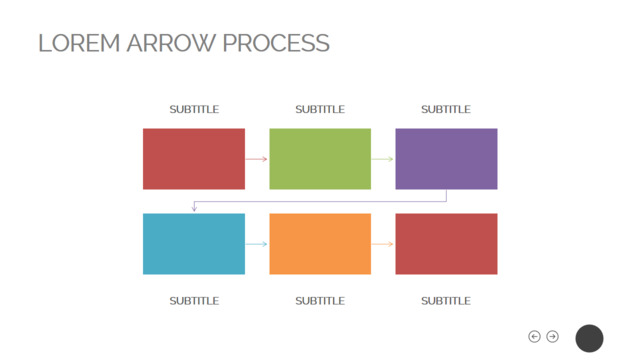 LOREM ARROW PROCESS

SUBTITLE

SUBTITLE

SUBTITLE

SUBTITLE

SUBTITLE

SUBTITLE